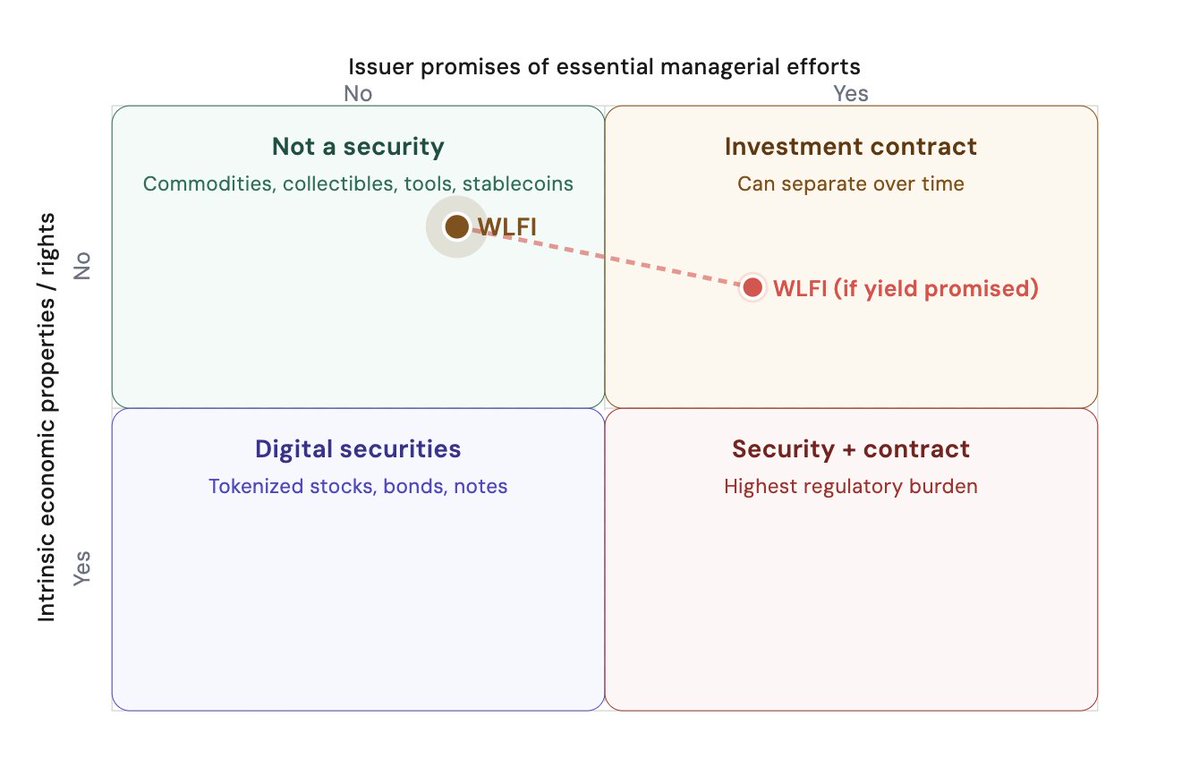 Issuer promises of essential managerial efforts
No
Yes

Intrinsic economic properties / rights
No
Yes

Not a security
Commodities, collectibles, tools, stablecoins
WLFI

Investment contract
Can separate over time
WLFI (if yield promised)

Digital securities
Tokenized stocks, bonds, notes

Security + contract
Highest regulatory burden